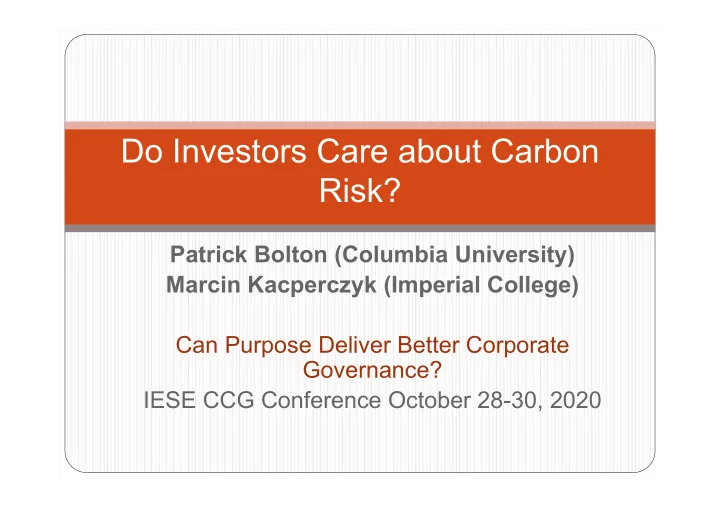 Do Investors Care about Carbon Risk?

Patrick Bolton (Columbia University)
Marcin Kacperczyk (Imperial College)

Can Purpose Deliver Better Corporate Governance?
IESE CCG Conference October 28-30, 2020